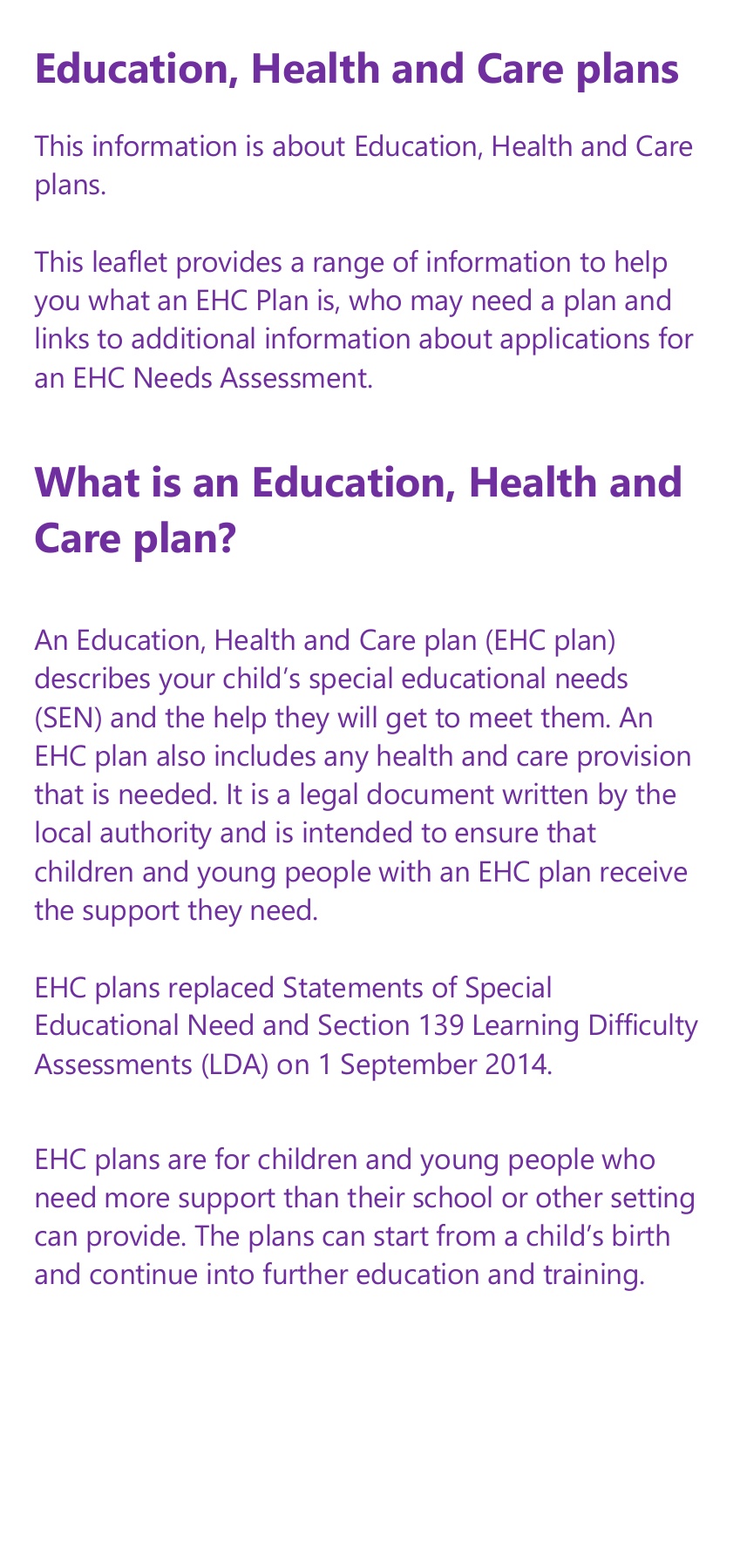 Education, Health and Care plans

This information is about Education, Health and Care plans.

This leaflet provides a range of information to help you what an EHC Plan is, who may need a plan and links to additional information about applications for an EHC Needs Assessment.

What is an Education, Health and Care plan?

An Education, Health and Care plan (EHC plan) describes your child's special educational needs (SEN) and the help they will get to meet them. An EHC plan also includes any health and care provision that is needed. It is a legal document written by the local authority and is intended to ensure that children and young people with an EHC plan receive the support they need.

EHC plans replaced Statements of Special Educational Need and Section 139 Learning Difficulty Assessments (LDA) on 1 September 2014.

EHC plans are for children and young people who need more support than their school or other setting can provide. The plans can start from a child's birth and continue into further education and training.